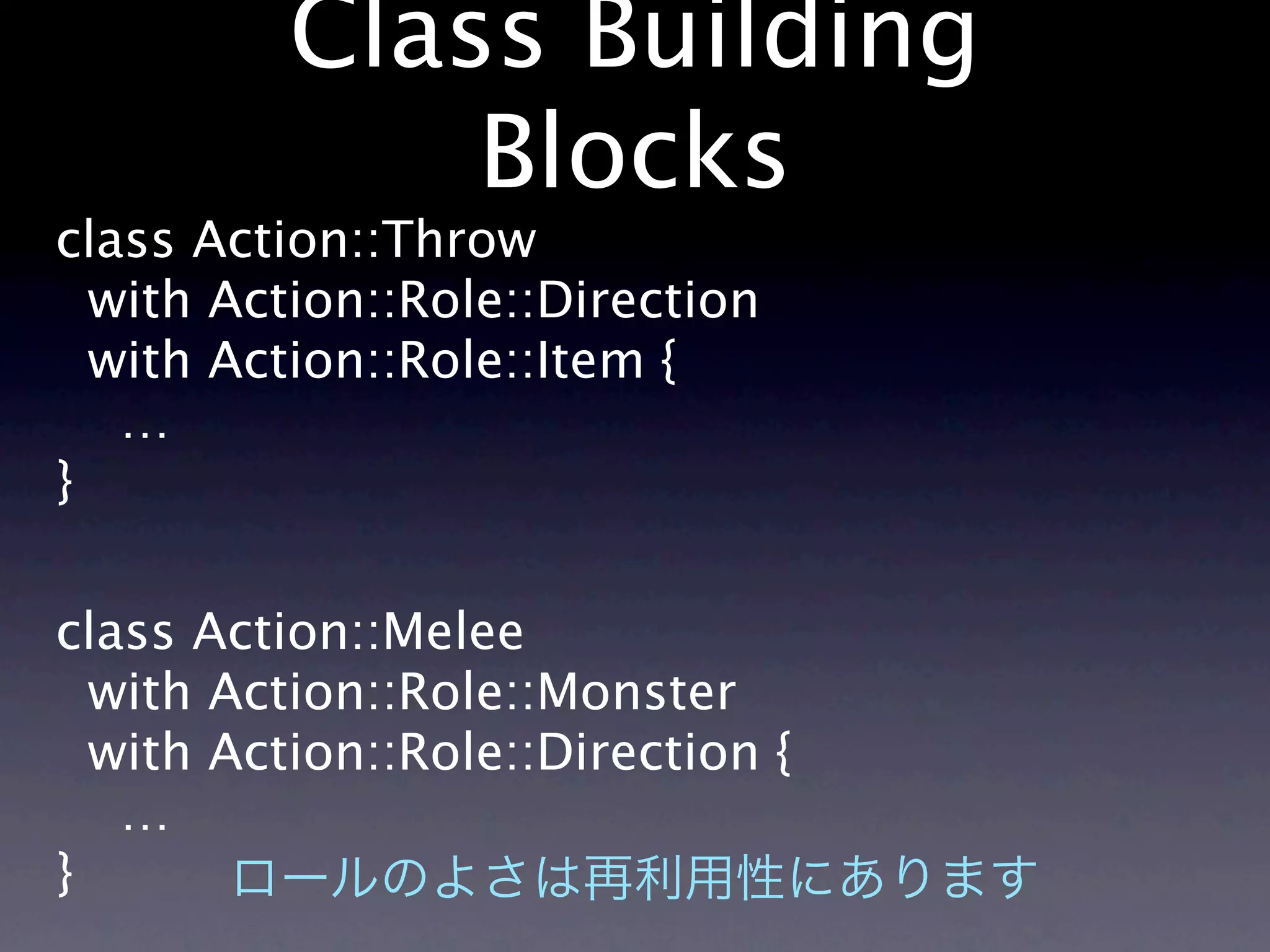 Class Building Blocks

class Action::Throw
  with Action::Role::Direction
  with Action::Role::Item {
    ...
}

class Action::Melee
  with Action::Role::Monster
  with Action::Role::Direction {
    ...
}

ロールのよさは再利用性にあります